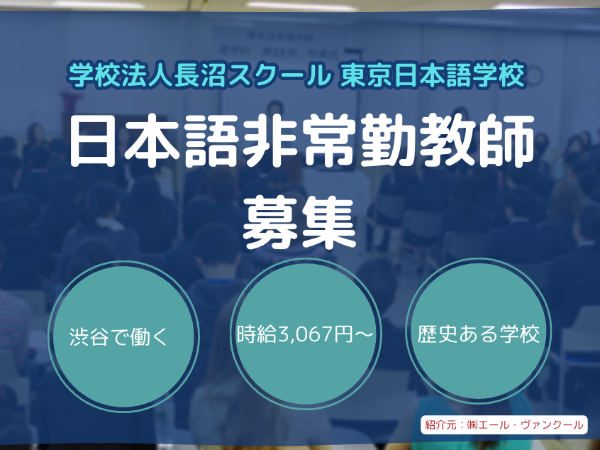 学校法人長沼スクール 東京日本語学校

日本語非常勤教師
募集

渋谷で働く

時給3,067円～

歴史ある学校

紹介元：㈱エール・ヴァンクール